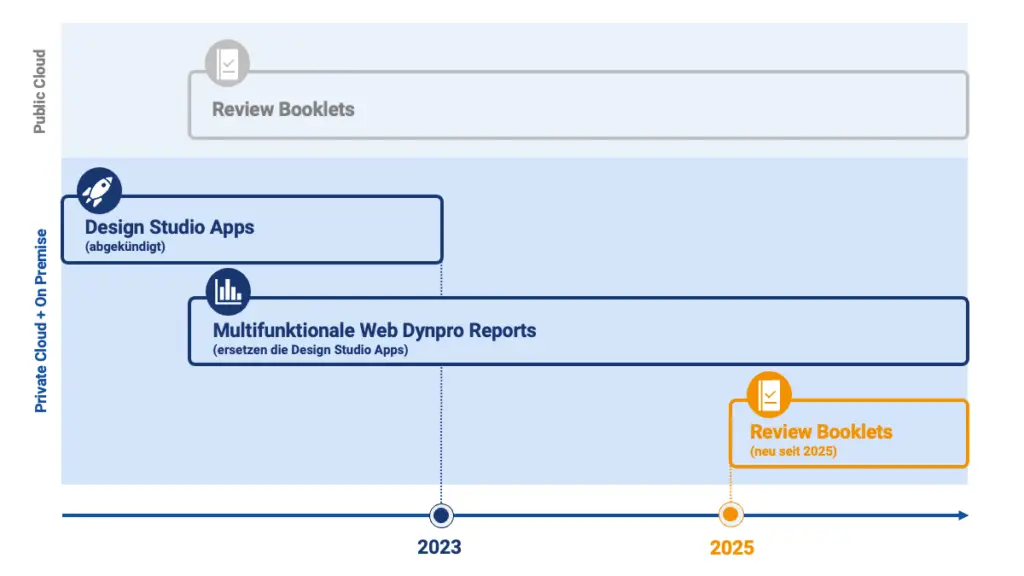 Public Cloud

Review Booklets

Private Cloud + On Premise

Design Studio Apps
(abgekündigt)

Multifunktionale Web Dynpro Reports
(ersetzen die Design Studio Apps)

Review Booklets
(neu seit 2025)

2023

2025